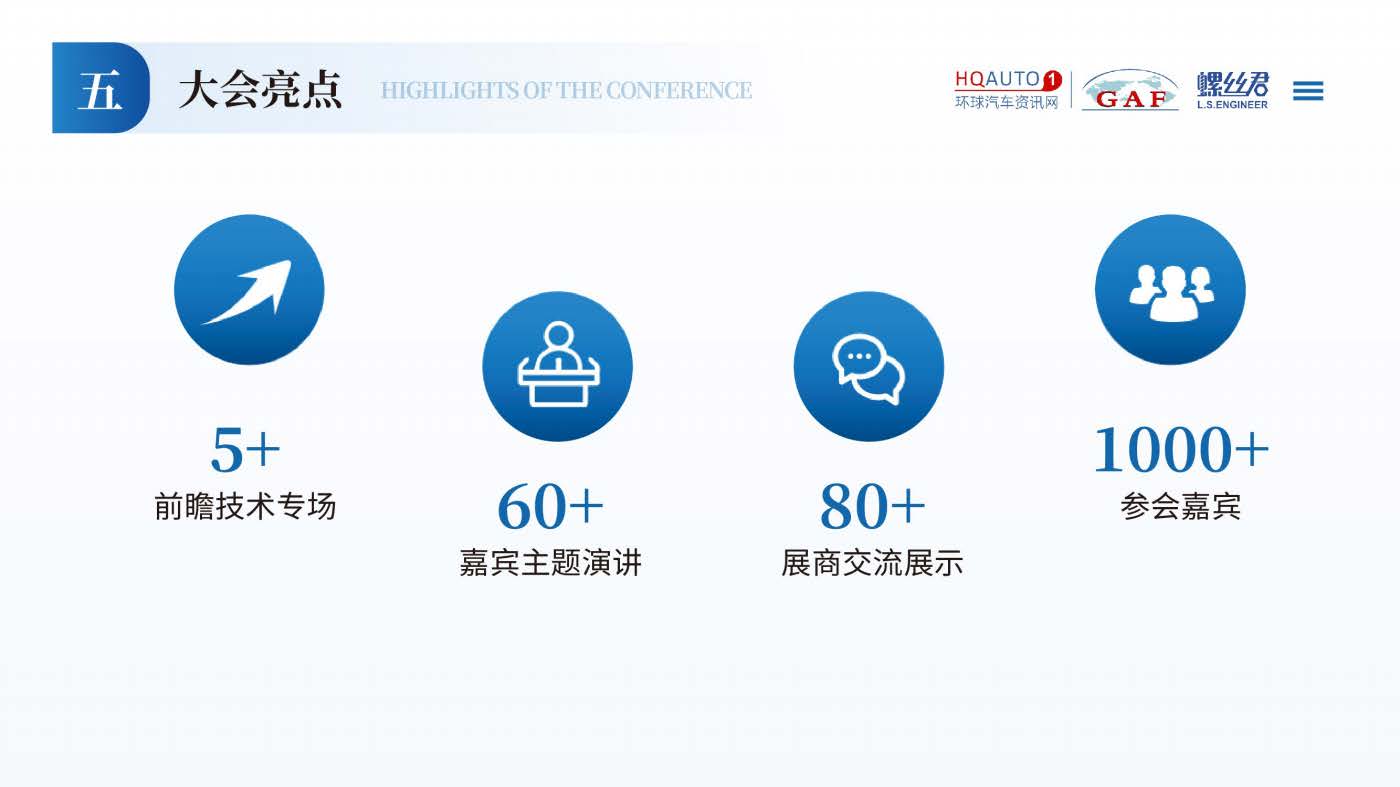 五 大会亮点 HIGHLIGHTS OF THE CONFERENCE

HQAUTO 1 环球汽车资讯网 GAF 螺丝君 L.S.ENGINEER

5+
前瞻技术专场

60+
嘉宾主题演讲

80+
展商交流展示

1000+
参会嘉宾